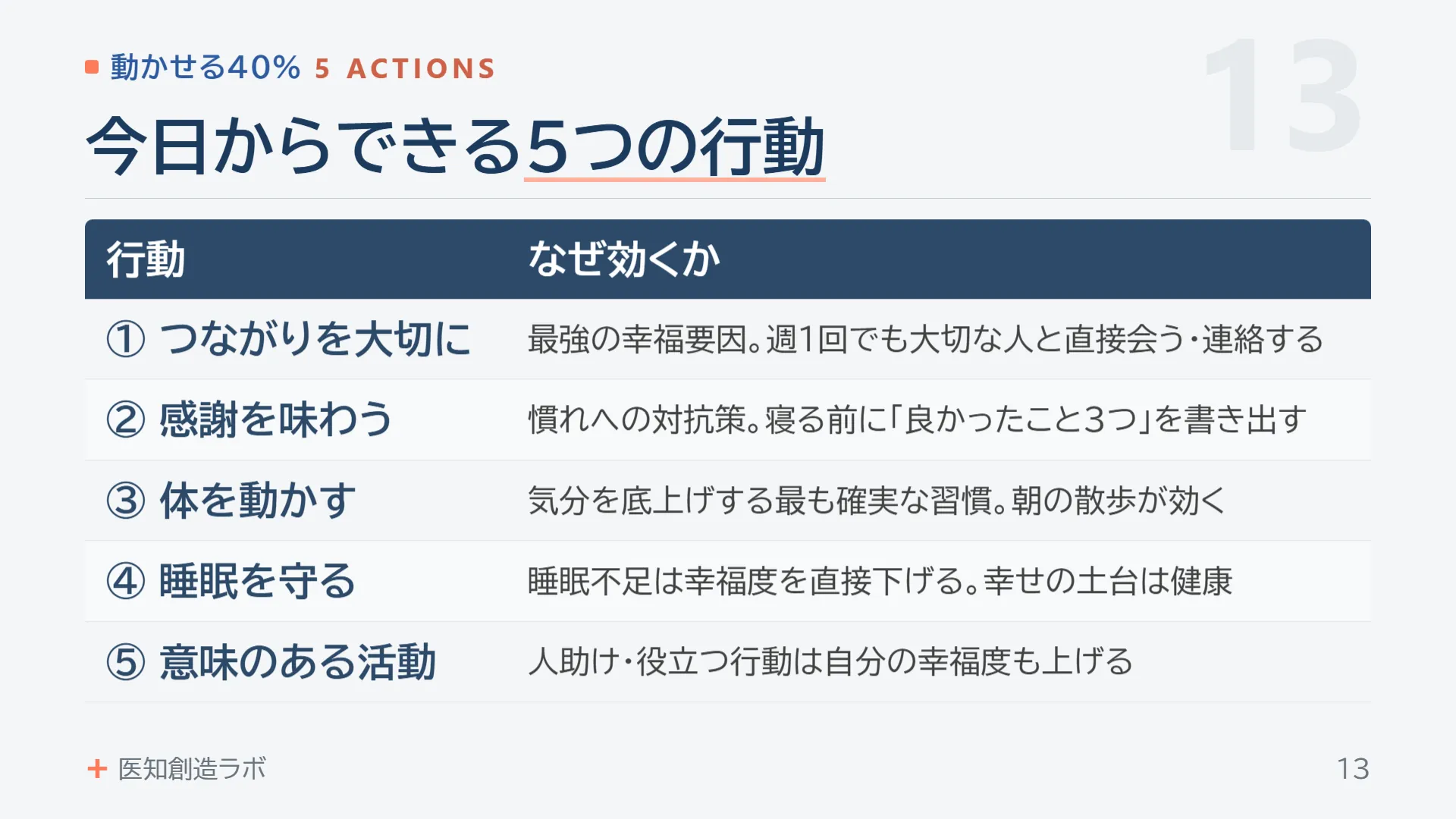 動かせる40% 5 ACTIONS

13

今日からできる5つの行動

| 行動 | なぜ効くか |
|---|---|
| ① つながりを大切に | 最強の幸福要因。週1回でも大切な人と直接会う・連絡する |
| ② 感謝を味わう | 慣れへの対抗策。寝る前に「良かったこと3つ」を書き出す |
| ③ 体を動かす | 気分を底上げする最も確実な習慣。朝の散歩が効く |
| ④ 睡眠を守る | 睡眠不足は幸福度を直接下げる。幸せの土台は健康 |
| ⑤ 意味のある活動 | 人助け・役立つ行動は自分の幸福度も上げる |

+ 医知創造ラボ

13